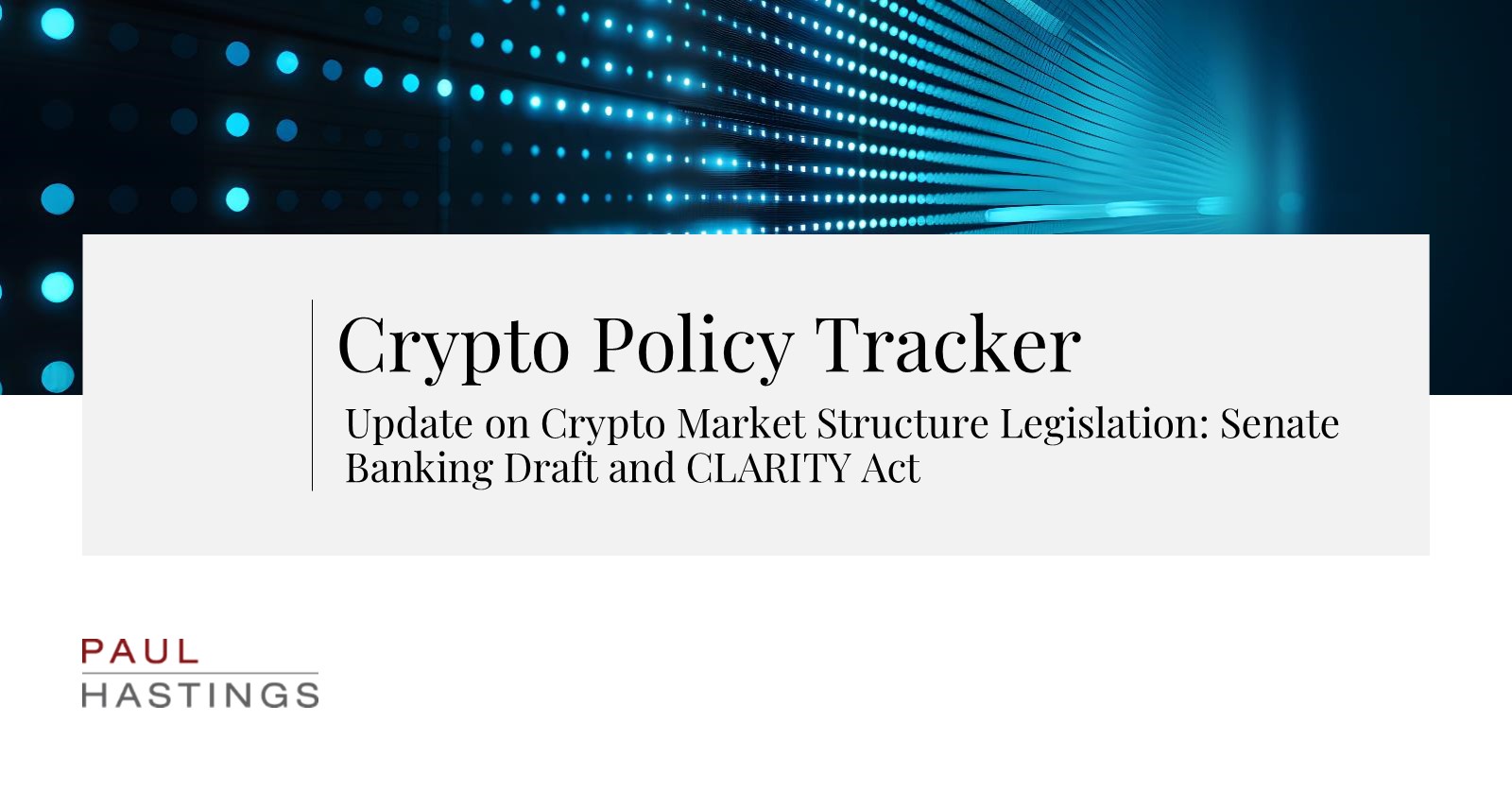 Crypto Policy Tracker

Update on Crypto Market Structure Legislation: Senate Banking Draft and CLARITY Act

PAUL
HASTINGS